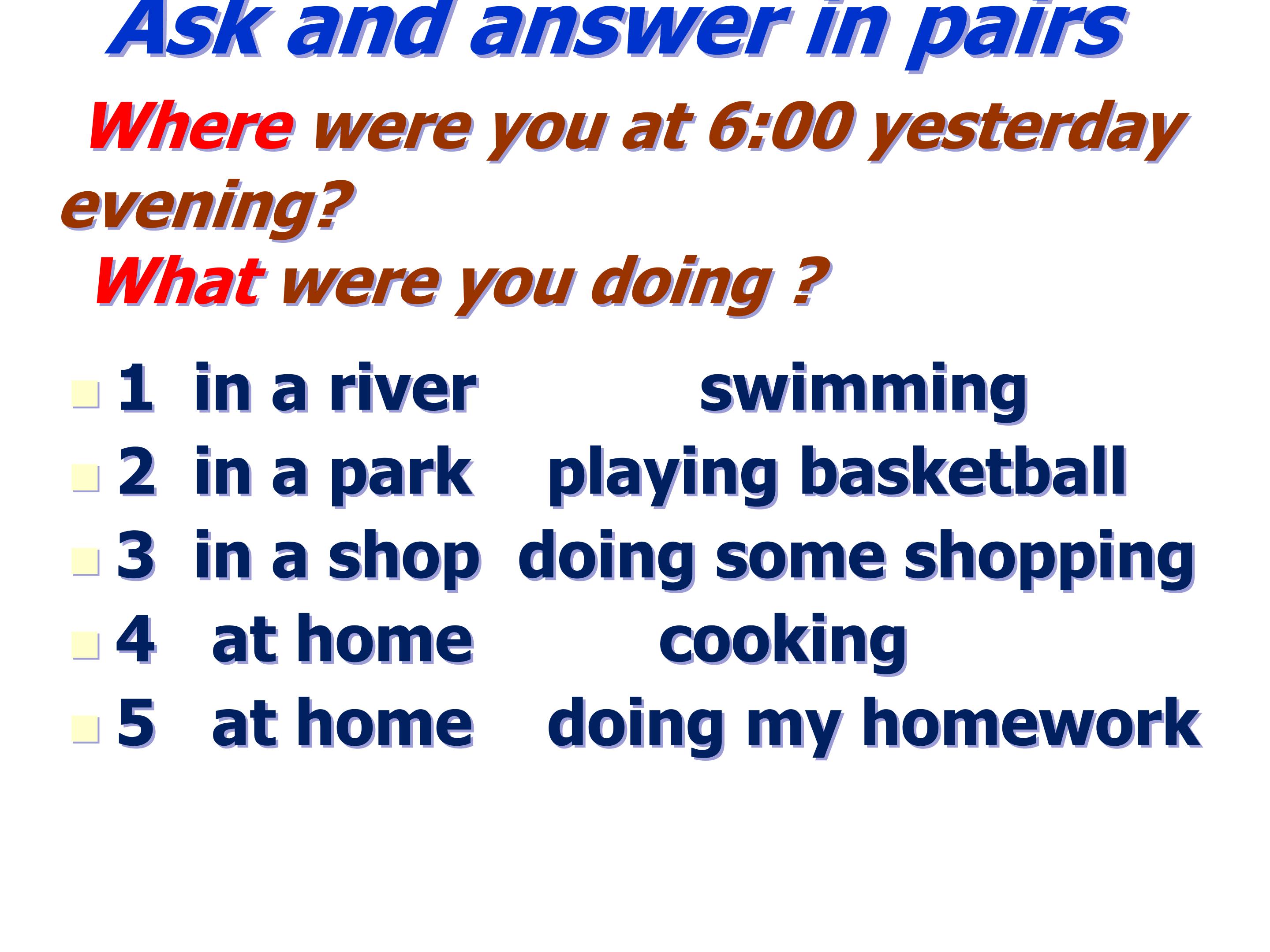 Ask and answer in pairs

Where were you at 6:00 yesterday evening?

What were you doing ?

1 in a river swimming

2 in a park playing basketball

3 in a shop doing some shopping

4 at home cooking

5 at home doing my homework